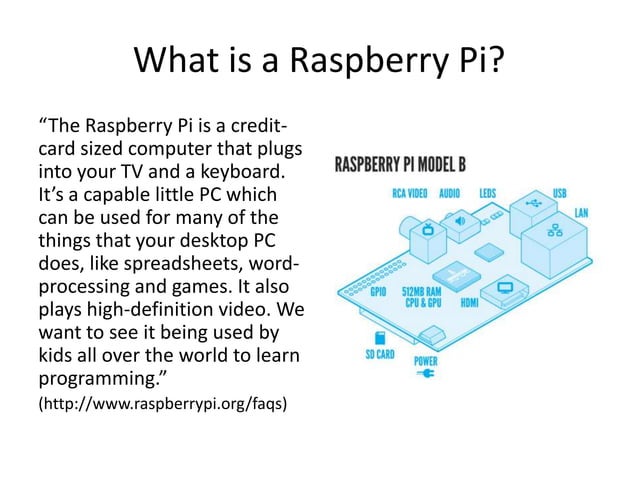 What is a Raspberry Pi?

“The Raspberry Pi is a credit-card sized computer that plugs into your TV and a keyboard. It’s a capable little PC which can be used for many of the things that your desktop PC does, like spreadsheets, word-processing and games. It also plays high-definition video. We want to see it being used by kids all over the world to learn programming.”

(http://www.raspberrypi.org/faqs)

RASPBERRY PI MODEL B

RCA VIDEO

AUDIO

LEDS

USB

LAN

GPIO

512MB RAM CPU & GPU

HDMI

SD CARD

POWER